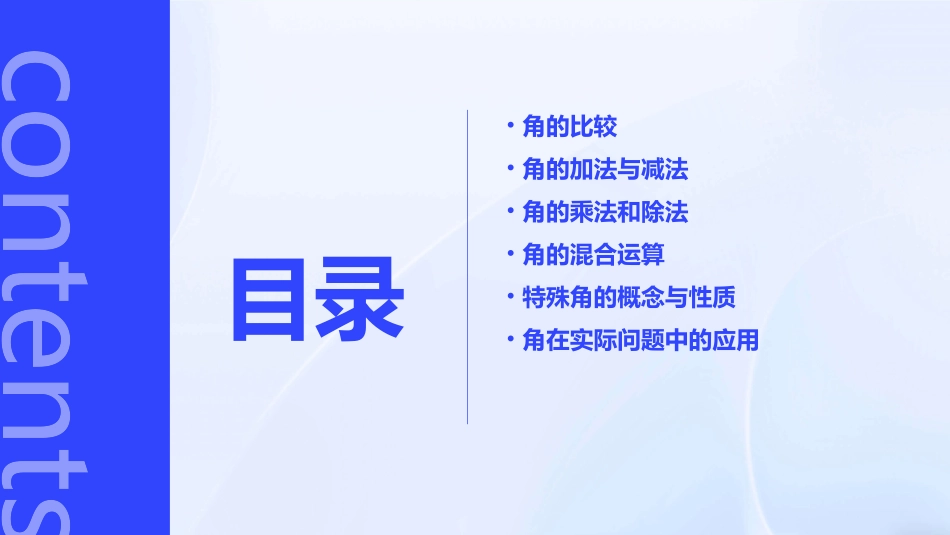 contents

目录

• 角的比较
• 角的加法与减法
• 角的乘法和除法
• 角的混合运算
• 特殊角的概念与性质
• 角在实际问题中的应用